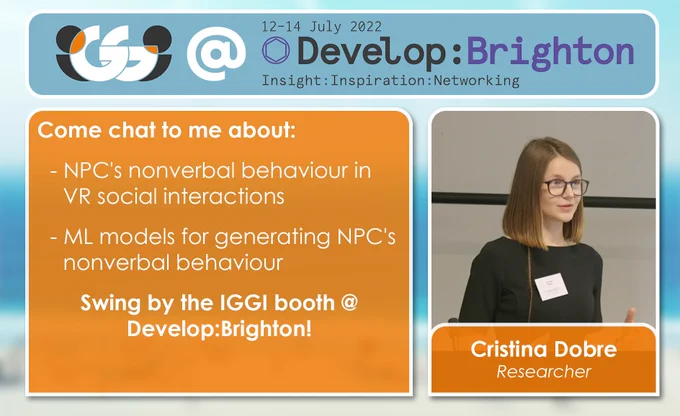 IGGI @ 12-14 July 2022
Develop:Brighton
Insight:Inspiration:Networking

Come chat to me about:

- NPC's nonverbal behaviour in VR social interactions

- ML models for generating NPC's nonverbal behaviour

Swing by the IGGI booth @ Develop:Brighton!

Cristina Dobre
Researcher